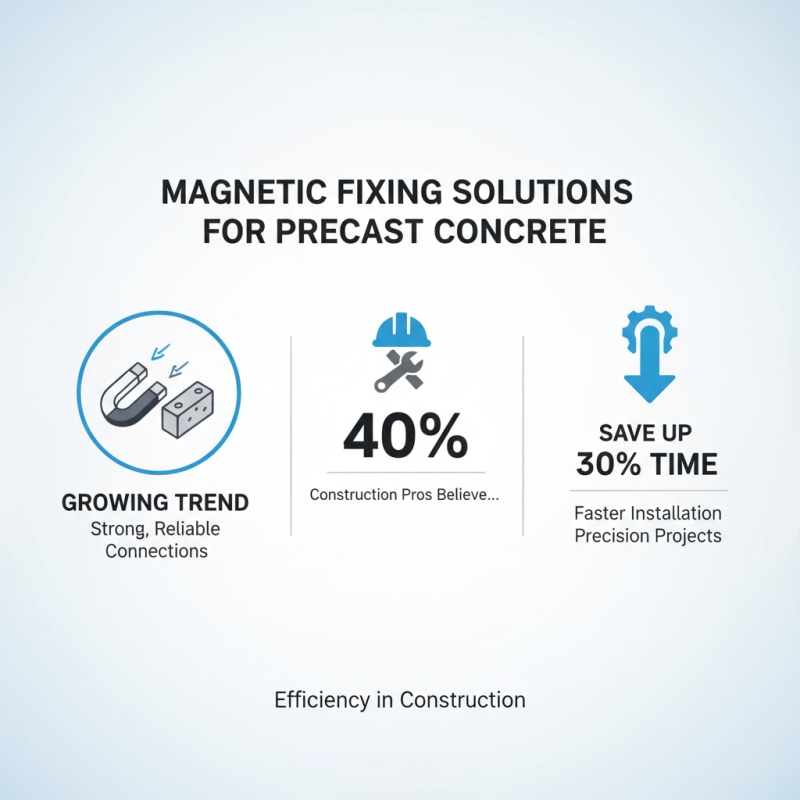 MAGNETIC FIXING SOLUTIONS FOR PRECAST CONCRETE

GROWING TREND
Strong, Reliable Connections

40%
Construction Pros Believe...

SAVE UP
30% TIME
Faster Installation
Precision Projects

Efficiency in Construction